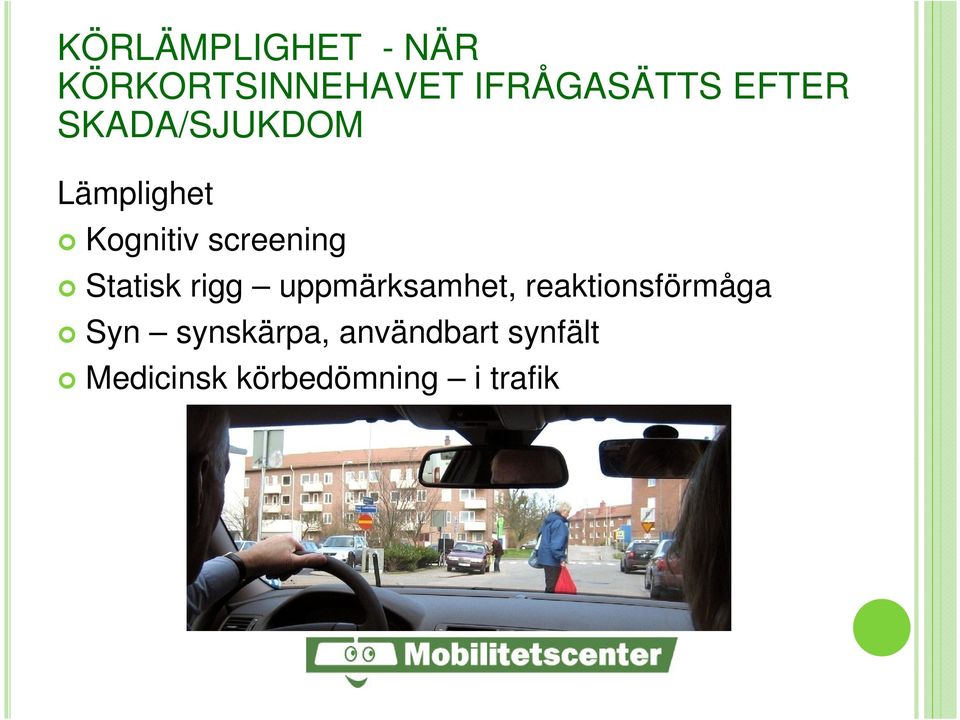 KÖRLÄMPLIGHET - NÄR KÖRKORTSINNEHAVET IFRÅGASÄTTS EFTER SKADA/SJUKDOM

Lämplighet

Kognitiv screening

Statisk rigg – uppmärksamhet, reaktionsförmåga

Syn – synskärpa, användbart synfält

Medicinsk körbedömning – i trafik

Mobilitetscenter